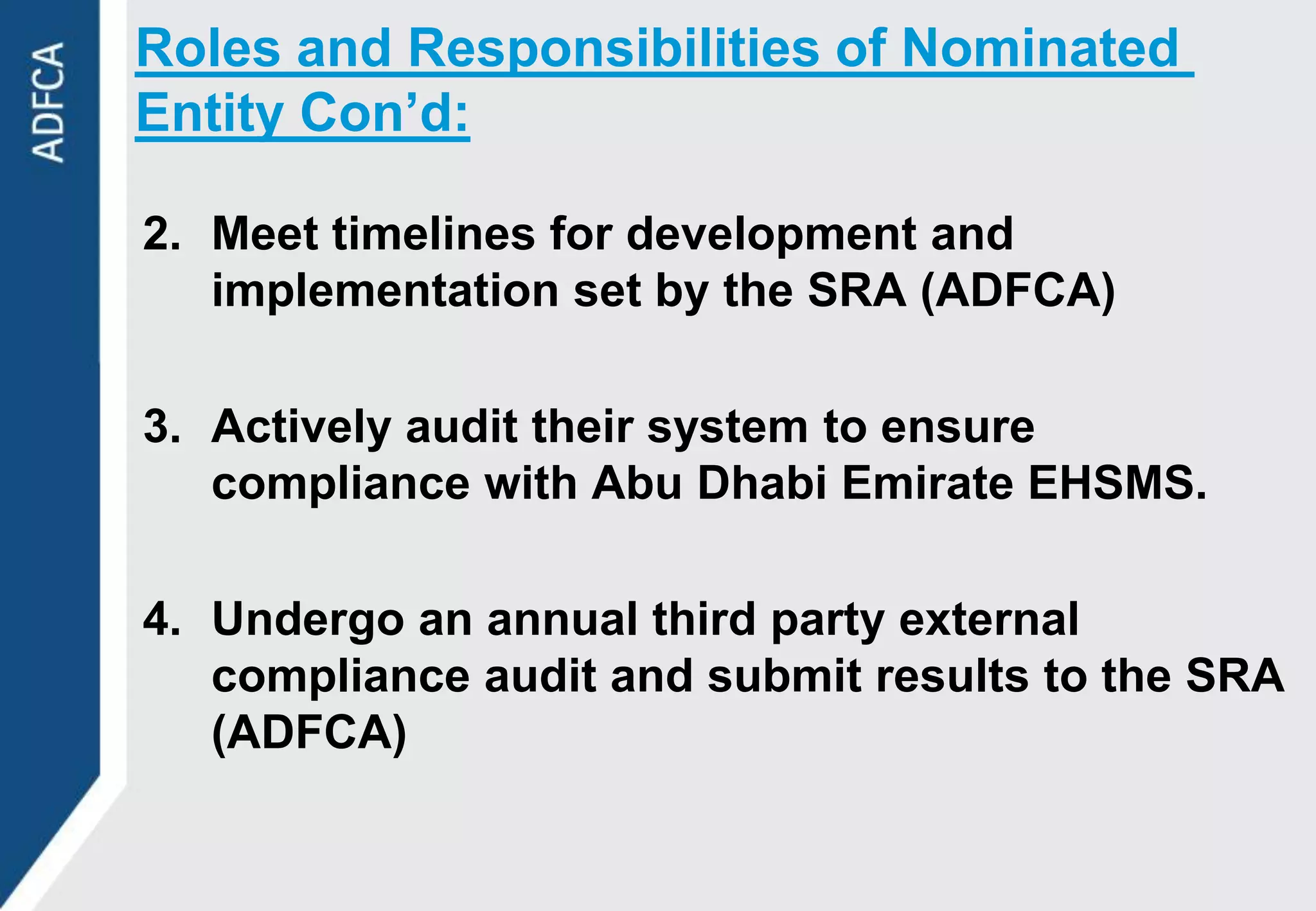 ADFCA

Roles and Responsibilities of Nominated Entity Con’d:

2. Meet timelines for development and implementation set by the SRA (ADFCA)

3. Actively audit their system to ensure compliance with Abu Dhabi Emirate EHSMS.

4. Undergo an annual third party external compliance audit and submit results to the SRA (ADFCA)